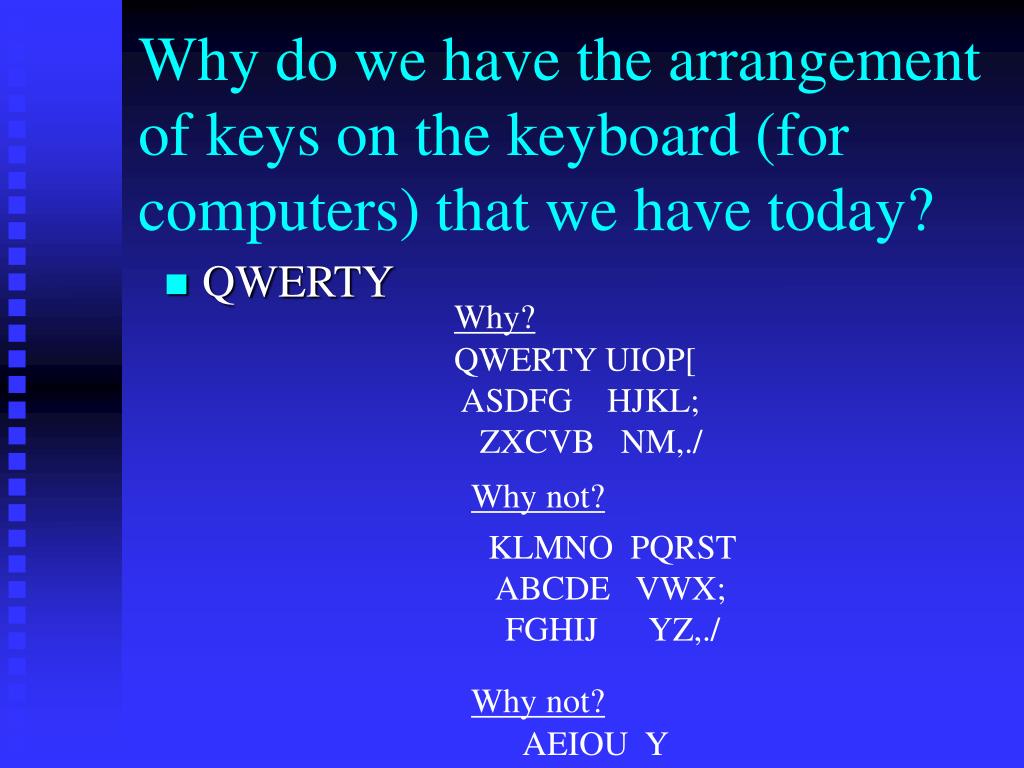 Why do we have the arrangement of keys on the keyboard (for computers) that we have today?

QWERTY

Why?
QWERTY UIOP[
ASDFG HJKL;
ZXCVB NM,./

Why not?
KLMNO PQRST
ABCDE VWX;
FGHIJ YZ,./

Why not?
AEIOU Y